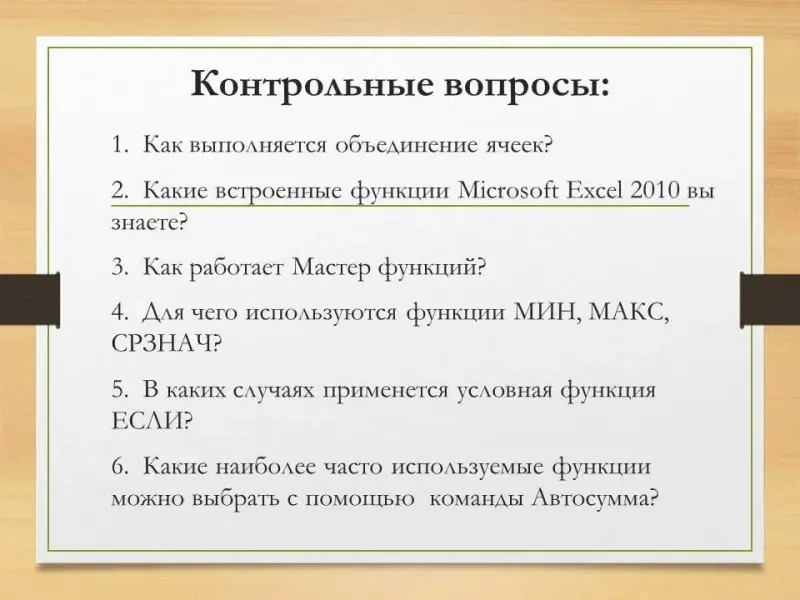 Контрольные вопросы:

1. Как выполняется объединение ячеек?

2. Какие встроенные функции Microsoft Excel 2010 вы знаете?

3. Как работает Мастер функций?

4. Для чего используются функции МИН, МАКС, СРЗНАЧ?

5. В каких случаях применется условная функция ЕСЛИ?

6. Какие наиболее часто используемые функции можно выбрать с помощью команды Автосумма?